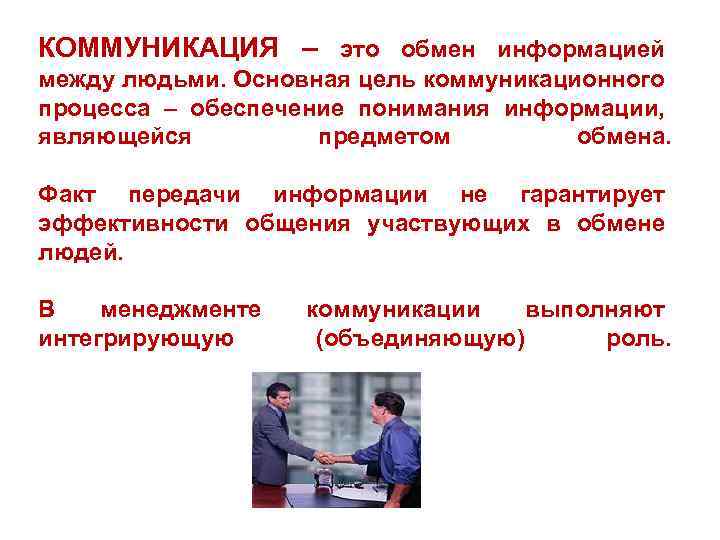 КОММУНИКАЦИЯ – это обмен информацией между людьми. Основная цель коммуникационного процесса – обеспечение понимания информации, являющейся предметом обмена.

Факт передачи информации не гарантирует эффективности общения участвующих в обмене людей.

В менеджменте коммуникации выполняют интегрирующую (объединяющую) роль.